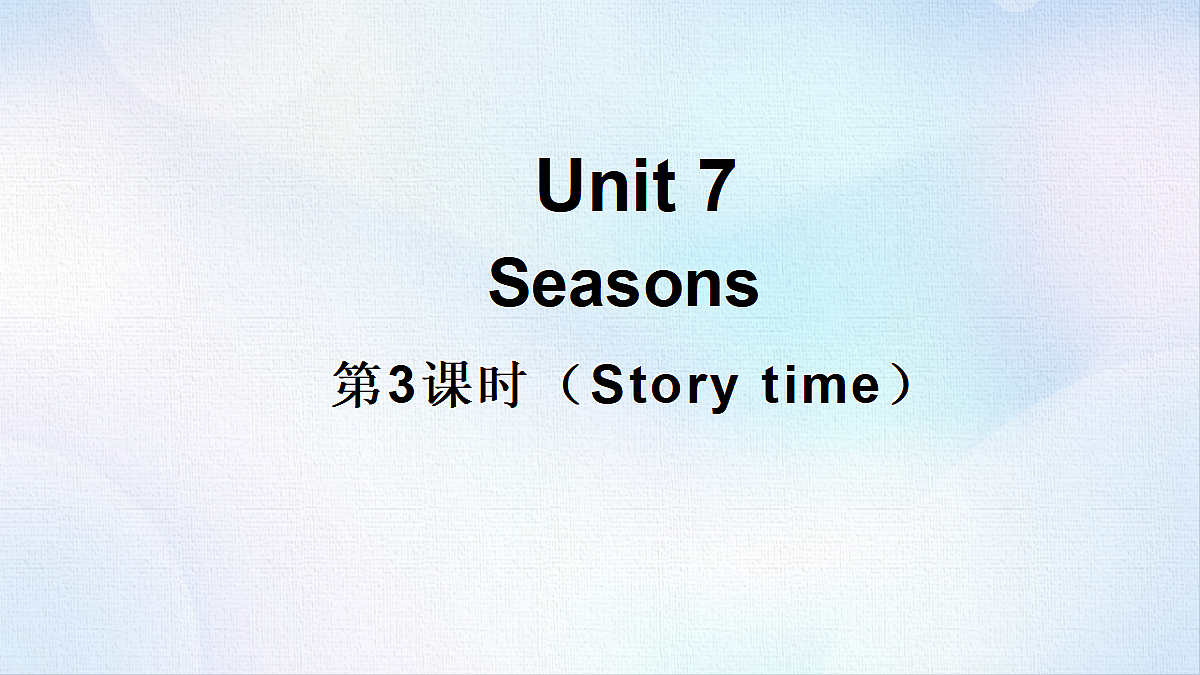 Unit 7

Seasons

第3课时（Story time）